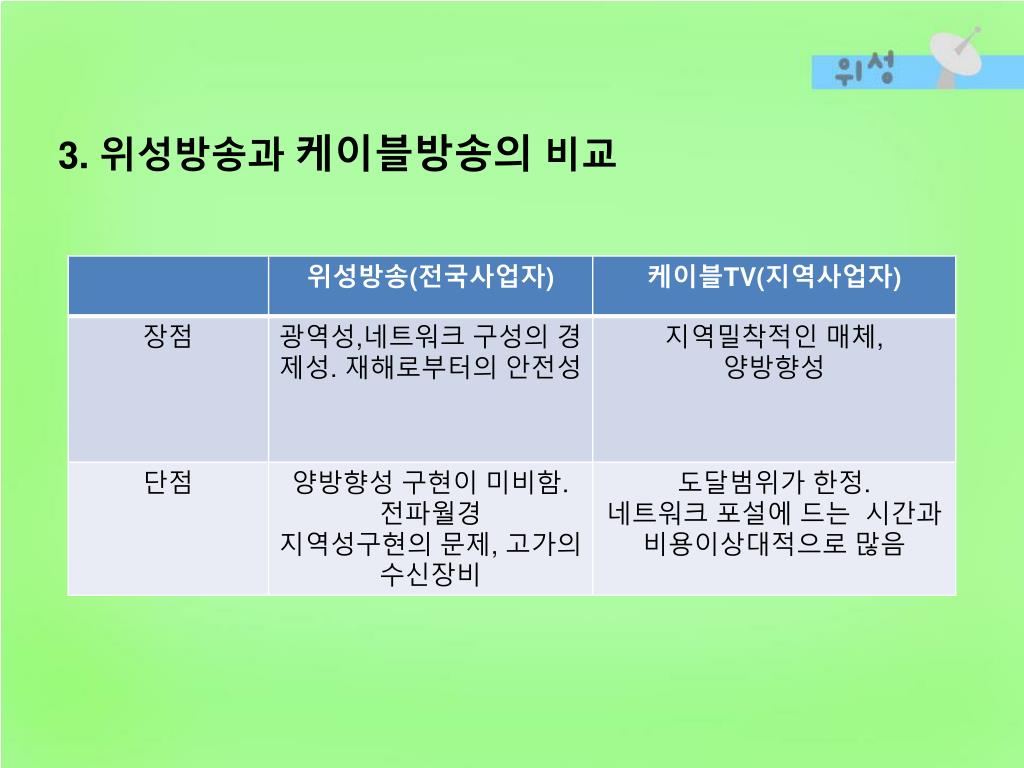 위성

3. 위성방송과 케이블방송의 비교

| | 위성방송(전국사업자) | 케이블TV(지역사업자) |
|---|---|---|
| 장점 | 광역성,네트워크 구성의 경제성. 재해로부터의 안전성 | 지역밀착적인 매체, 양방향성 |
| 단점 | 양방향성 구현이 미비함. 전파월경 지역성구현의 문제, 고가의 수신장비 | 도달범위가 한정. 네트워크 포설에 드는 시간과 비용이상대적으로 많음 |